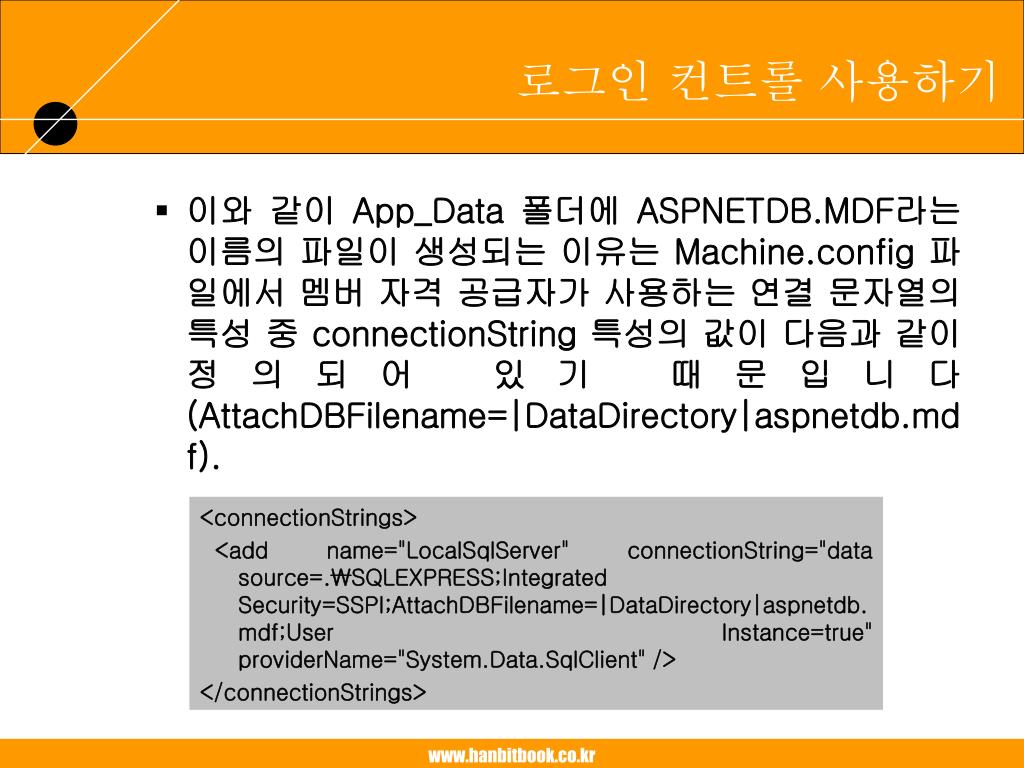 로그인 컨트롤 사용하기

▪ 이와 같이 App_Data 폴더에 ASPNETDB.MDF라는 이름의 파일이 생성되는 이유는 Machine.config 파일에서 멤버 자격 공급자가 사용하는 연결 문자열의 특성 중 connectionString 특성의 값이 다음과 같이 정의되어 있기 때문입니다 (AttachDBFilename=|DataDirectory|aspnetdb.mdf).

<connectionStrings>
<add name="LocalSqlServer" connectionString="data source=.₩SQLEXPRESS;Integrated Security=SSPI;AttachDBFilename=|DataDirectory|aspnetdb.mdf;User Instance=true" providerName="System.Data.SqlClient" />
</connectionStrings>

www.hanbitbook.co.kr